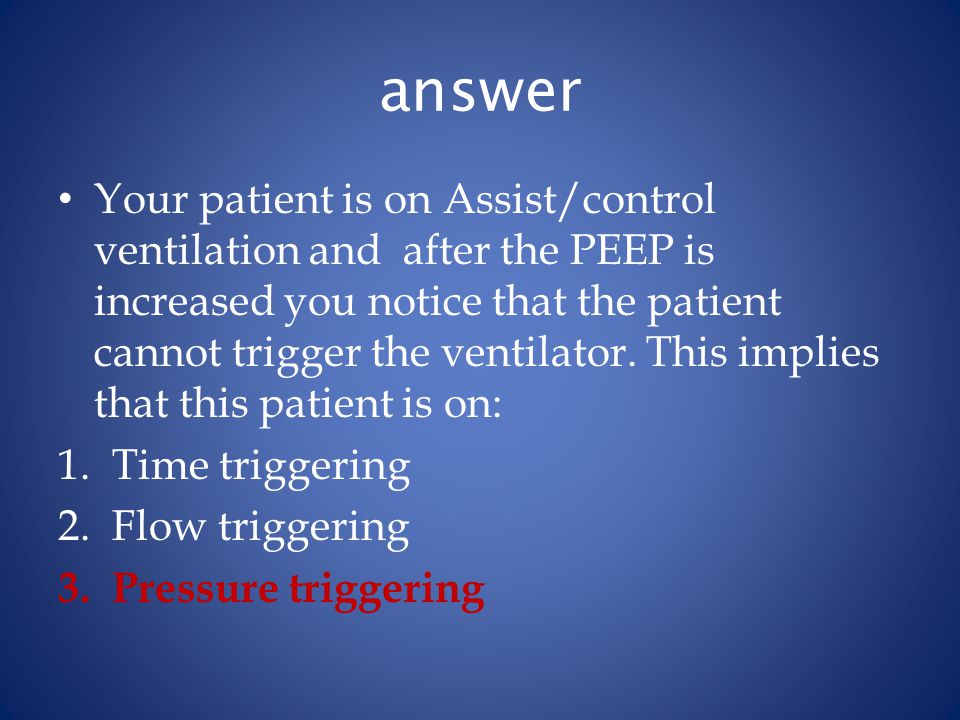 answer

• Your patient is on Assist/control ventilation and after the PEEP is increased you notice that the patient cannot trigger the ventilator. This implies that this patient is on:

1. Time triggering
2. Flow triggering
3. Pressure triggering